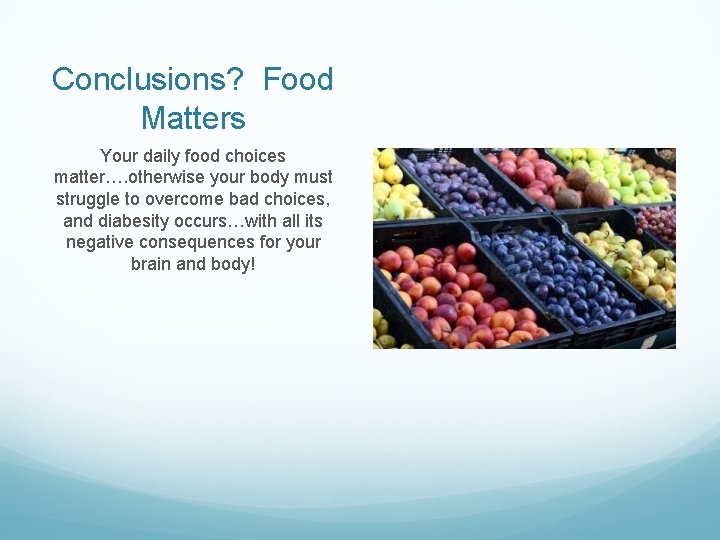 Conclusions? Food Matters

Your daily food choices matter….otherwise your body must struggle to overcome bad choices, and diabesity occurs…with all its negative consequences for your brain and body!